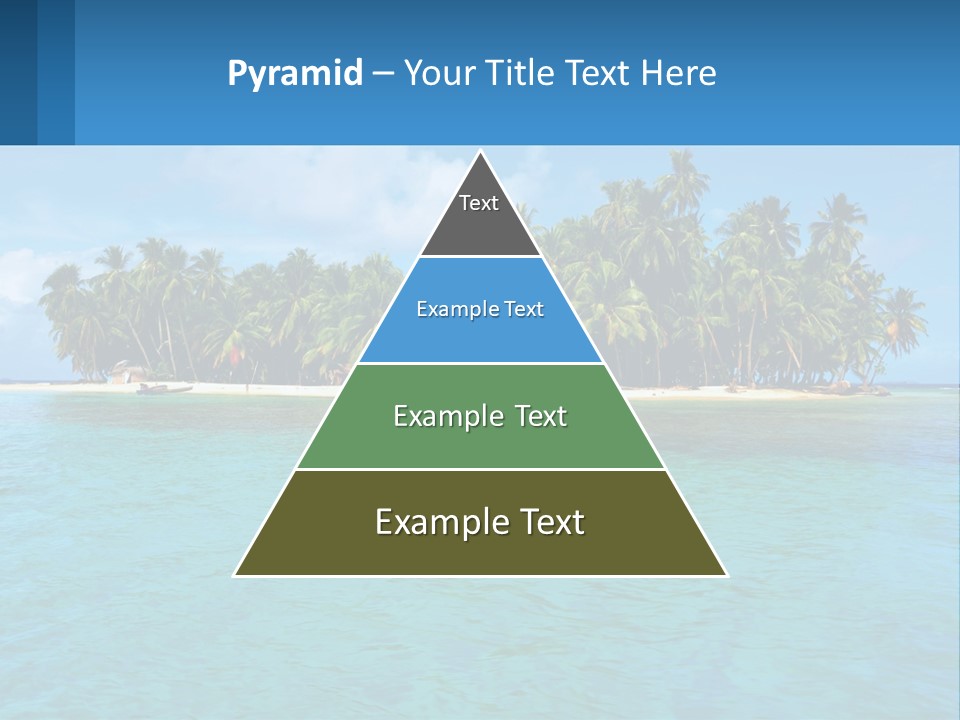 Pyramid – Your Title Text Here

Text

Example Text

Example Text

Example Text